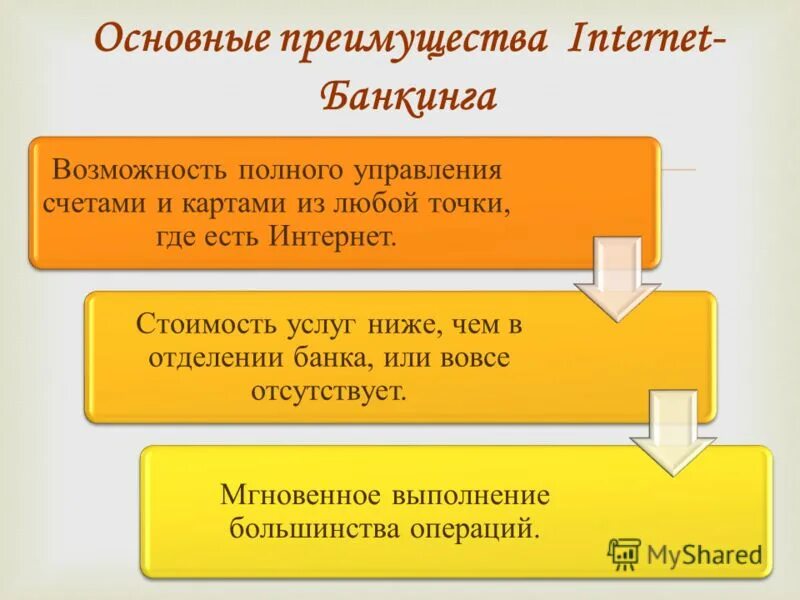 Основные преимущества Internet-Банкинга

Возможность полного управления счетами и картами из любой точки, где есть Интернет.

Стоимость услуг ниже, чем в отделении банка, или вовсе отсутствует.

Мгновенное выполнение большинства операций.

MyShared